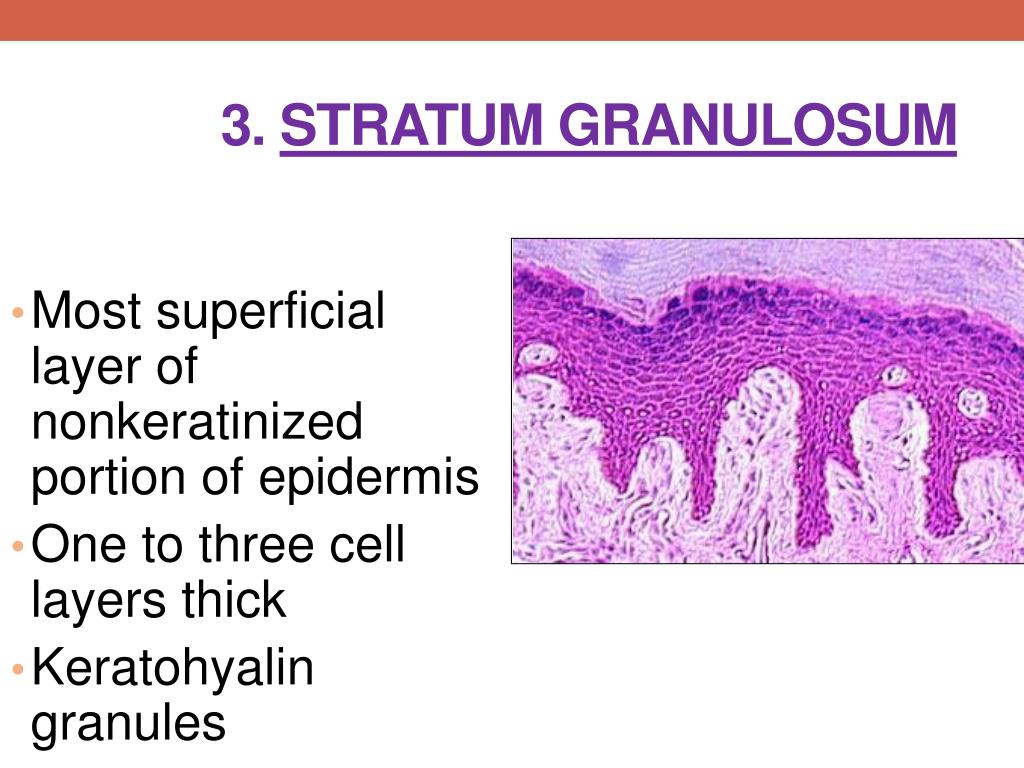 3. STRATUM GRANULOSUM

• Most superficial layer of nonkeratinized portion of epidermis
• One to three cell layers thick
• Keratohyalin granules